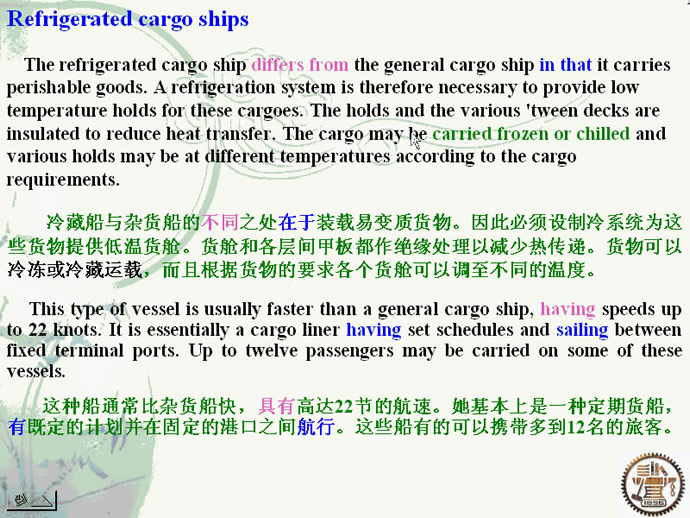 Refrigerated cargo ships

The refrigerated cargo ship differs from the general cargo ship in that it carries perishable goods. A refrigeration system is therefore necessary to provide low temperature holds for these cargoes. The holds and the various 'tween decks are insulated to reduce heat transfer. The cargo may be carried frozen or chilled and various holds may be at different temperatures according to the cargo requirements.

冷藏船与杂货船的不同之处在于装载易变质货物。因此必须设制冷系统为这些货物提供低温货舱。货舱和各层间甲板都作绝缘处理以减少热传递。货物可以冷冻或冷藏运载，而且根据货物的要求各个货舱可以调至不同的温度。

This type of vessel is usually faster than a general cargo ship, having speeds up to 22 knots. It is essentially a cargo liner having set schedules and sailing between fixed terminal ports. Up to twelve passengers may be carried on some of these vessels.

这种船通常比杂货船快，具有高达22节的航速。她基本上是一种定期货船，有既定的计划并在固定的港口之间航行。这些船有的可以携带多到12名的旅客。

1896